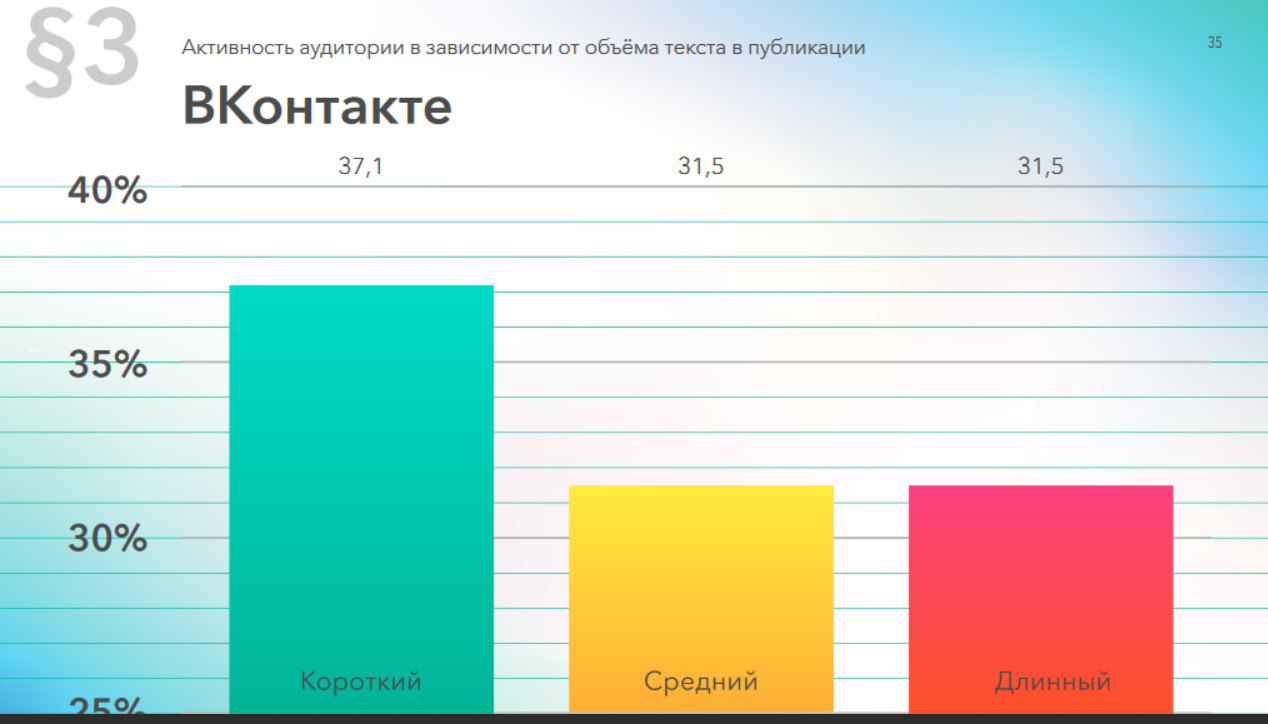 §3

Активность аудитории в зависимости от объёма текста в публикации

35

ВКонтакте

37,1

31,5

31,5

40%

35%

30%

25%

Короткий

Средний

Длинный